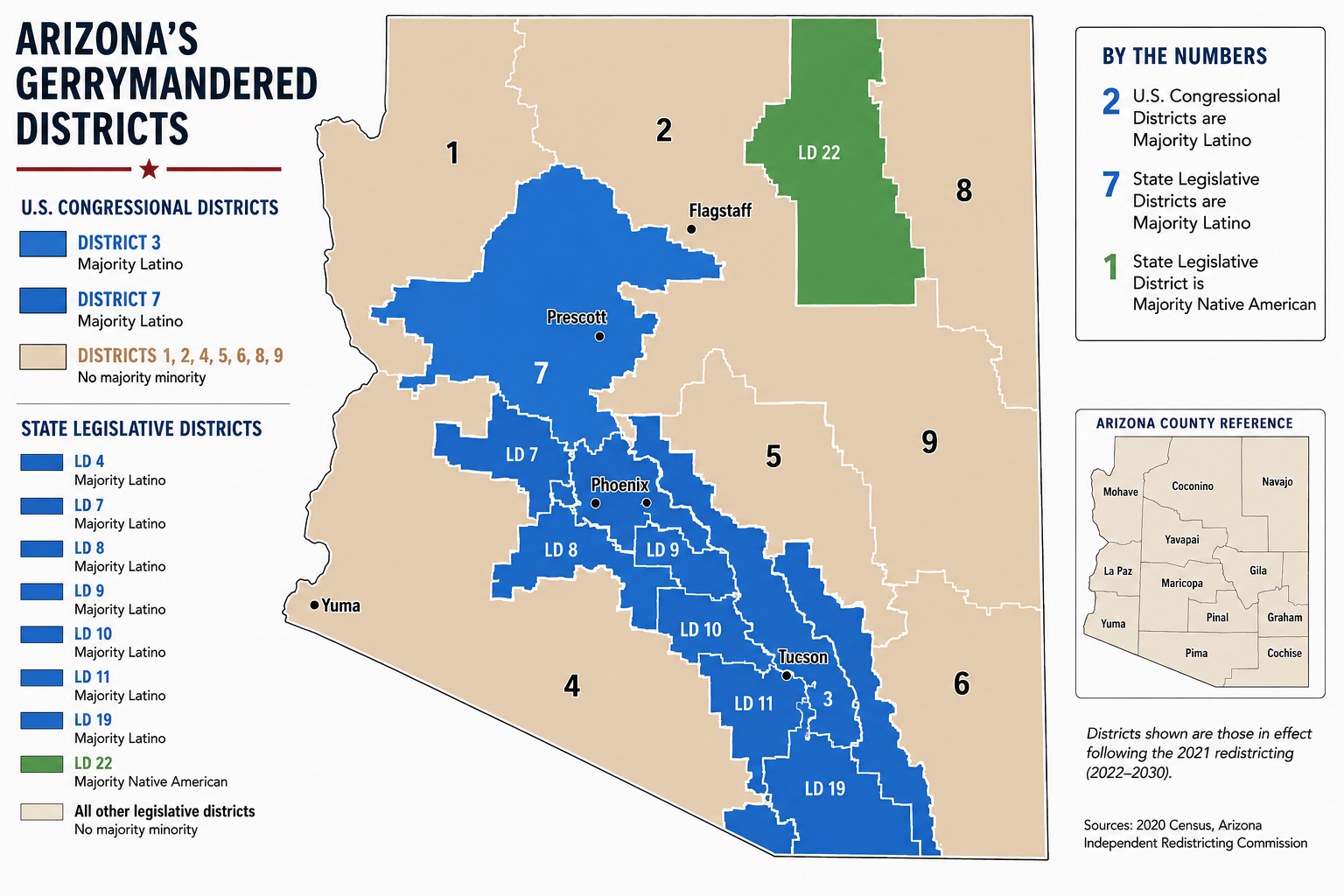 ARIZONA'S GERRYMANDERED DISTRICTS

U.S. CONGRESSIONAL DISTRICTS

DISTRICT 3
Majority Latino

DISTRICT 7
Majority Latino

DISTRICTS 1, 2, 4, 5, 6, 8, 9
No majority minority

STATE LEGISLATIVE DISTRICTS

LD 4
Majority Latino

LD 7
Majority Latino

LD 8
Majority Latino

LD 9
Majority Latino

LD 10
Majority Latino

LD 11
Majority Latino

LD 19
Majority Latino

LD 22
Majority Native American

All other legislative districts
No majority minority

1
2
LD 22
8
Flagstaff
Prescott
7
LD 7
5
9
Phoenix
LD 8
LD 9
Yuma
LD 10
Tucson
4
LD 11
3
6
LD 19

BY THE NUMBERS

2 U.S. Congressional Districts are Majority Latino

7 State Legislative Districts are Majority Latino

1 State Legislative District is Majority Native American

ARIZONA COUNTY REFERENCE

Mohave
Coconino
Navajo
Yavapai
La Paz
Maricopa
Gila
Yuma
Pinal
Graham
Pima
Cochise

Districts shown are those in effect following the 2021 redistricting (2022–2030).

Sources: 2020 Census, Arizona Independent Redistricting Commission